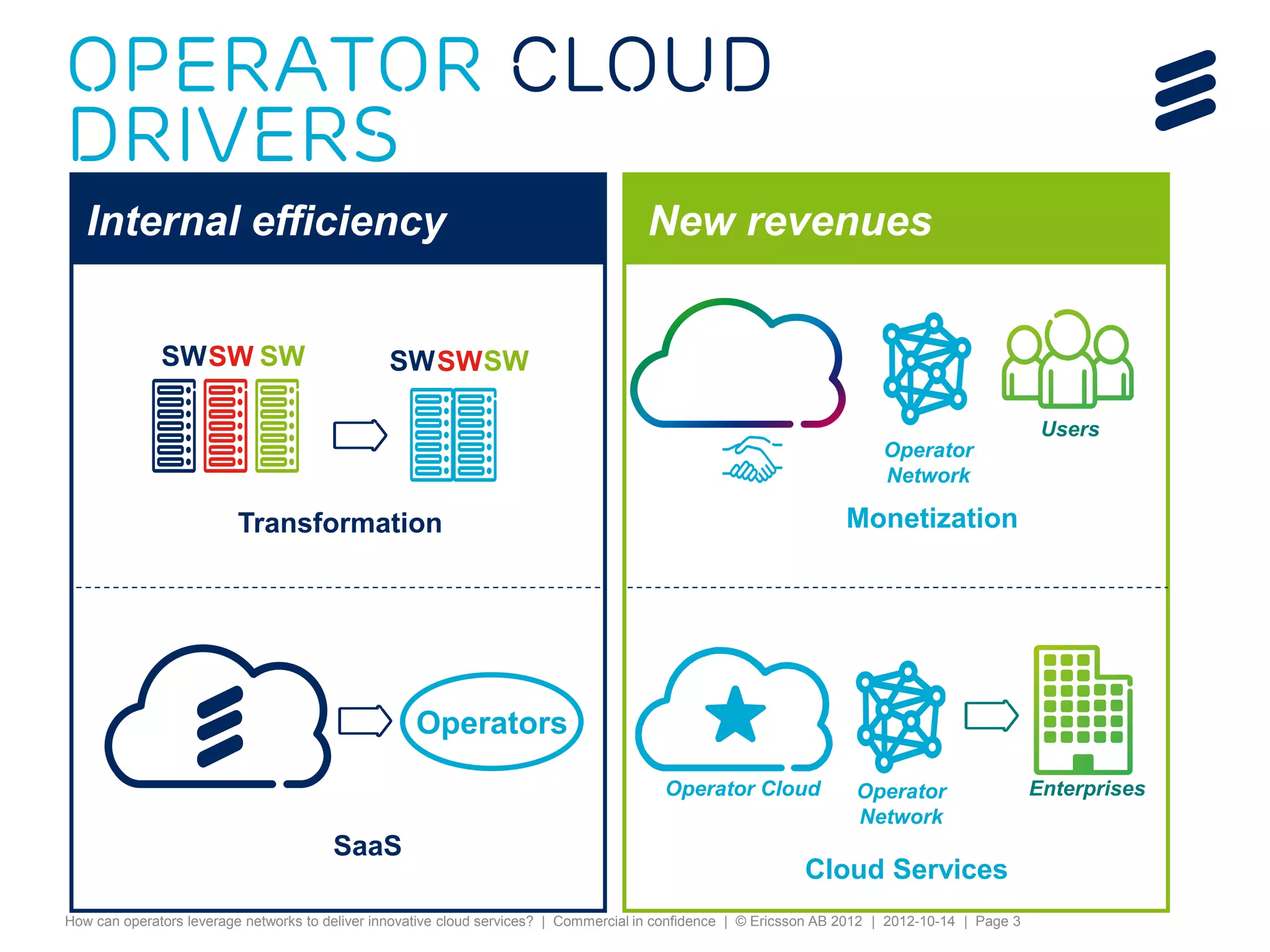 OPERATOR CLOUD DRIVERS

Internal efficiency

SW SW SW

SW SW SW

Transformation

Operators

SaaS

New revenues

Operator Network

Users

Monetization

Operator Cloud

Operator Network

Enterprises

Cloud Services

How can operators leverage networks to deliver innovative cloud services? | Commercial in confidence | © Ericsson AB 2012 | 2012-10-14 | Page 3